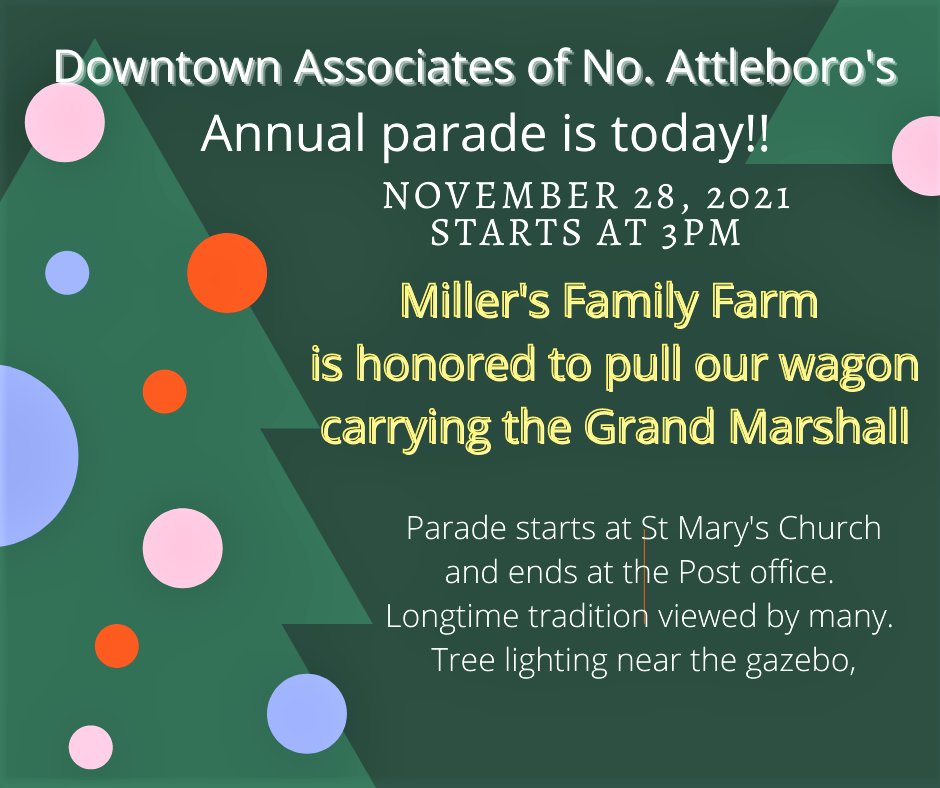 Downtown Associates of No. Attleboro's
Annual parade is today!!

NOVEMBER 28, 2021
STARTS AT 3PM

Miller's Family Farm
is honored to pull our wagon
carrying the Grand Marshall

Parade starts at St Mary's Church
and ends at the Post office.
Longtime tradition viewed by many.
Tree lighting near the gazebo,